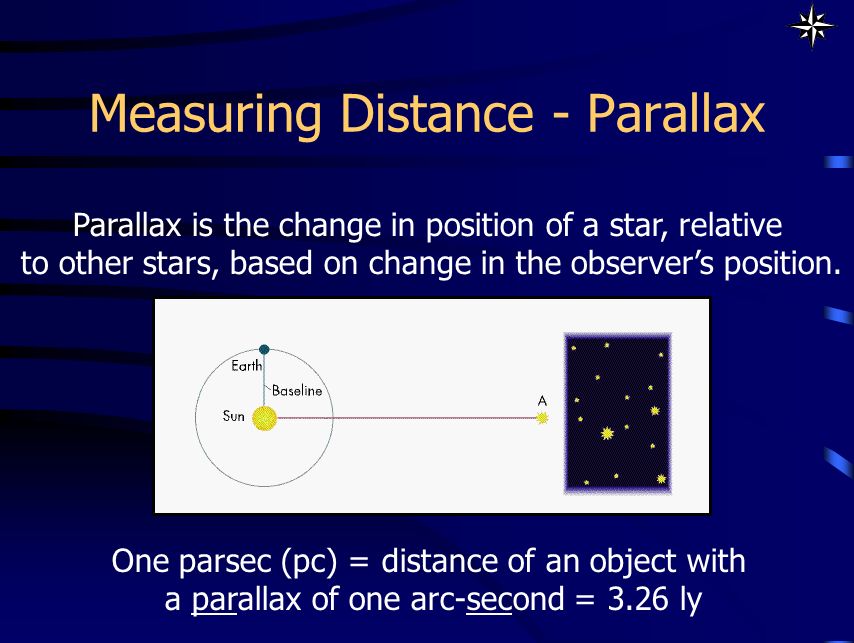 Measuring Distance - Parallax

Parallax is the change in position of a star, relative to other stars, based on change in the observer's position.

Earth
Baseline
Sun
A

One parsec (pc) = distance of an object with a parallax of one arc-second = 3.26 ly